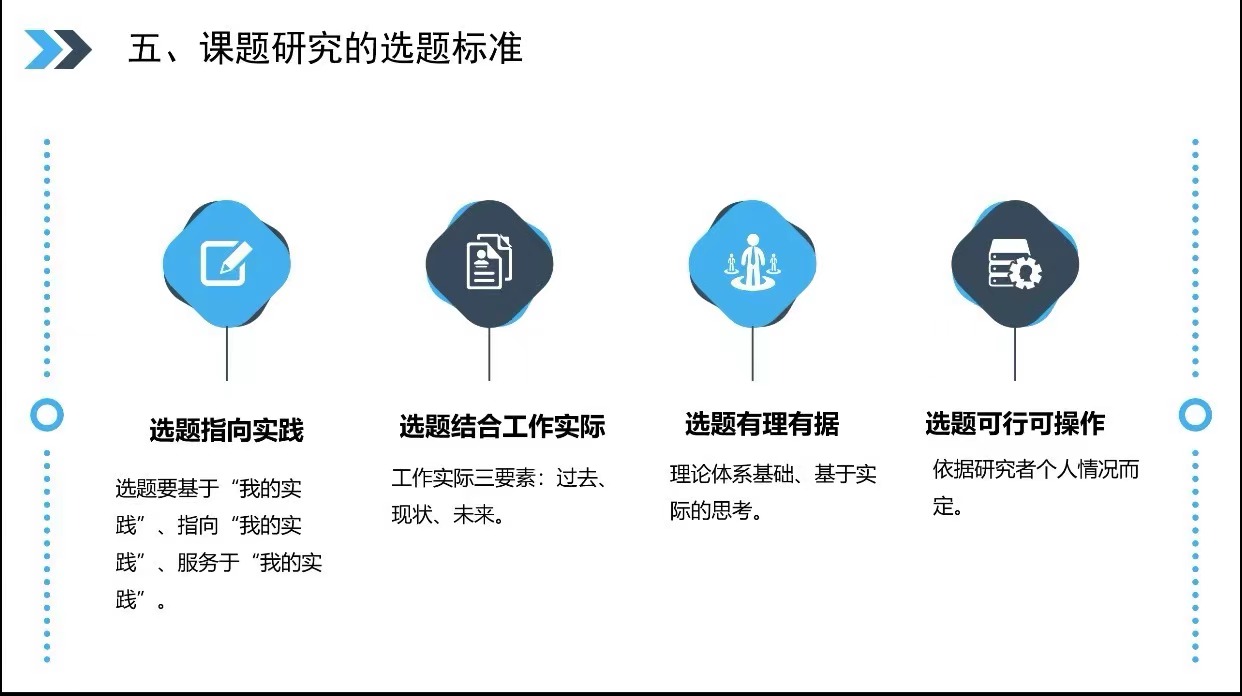 五、课题研究的选题标准

选题指向实践

选题要基于“我的实践”、指向“我的实践”、服务于“我的实践”。

选题结合工作实际

工作实际三要素：过去、现状、未来。

选题有理有据

理论体系基础、基于实际的思考。

选题可行可操作

依据研究者个人情况而定。